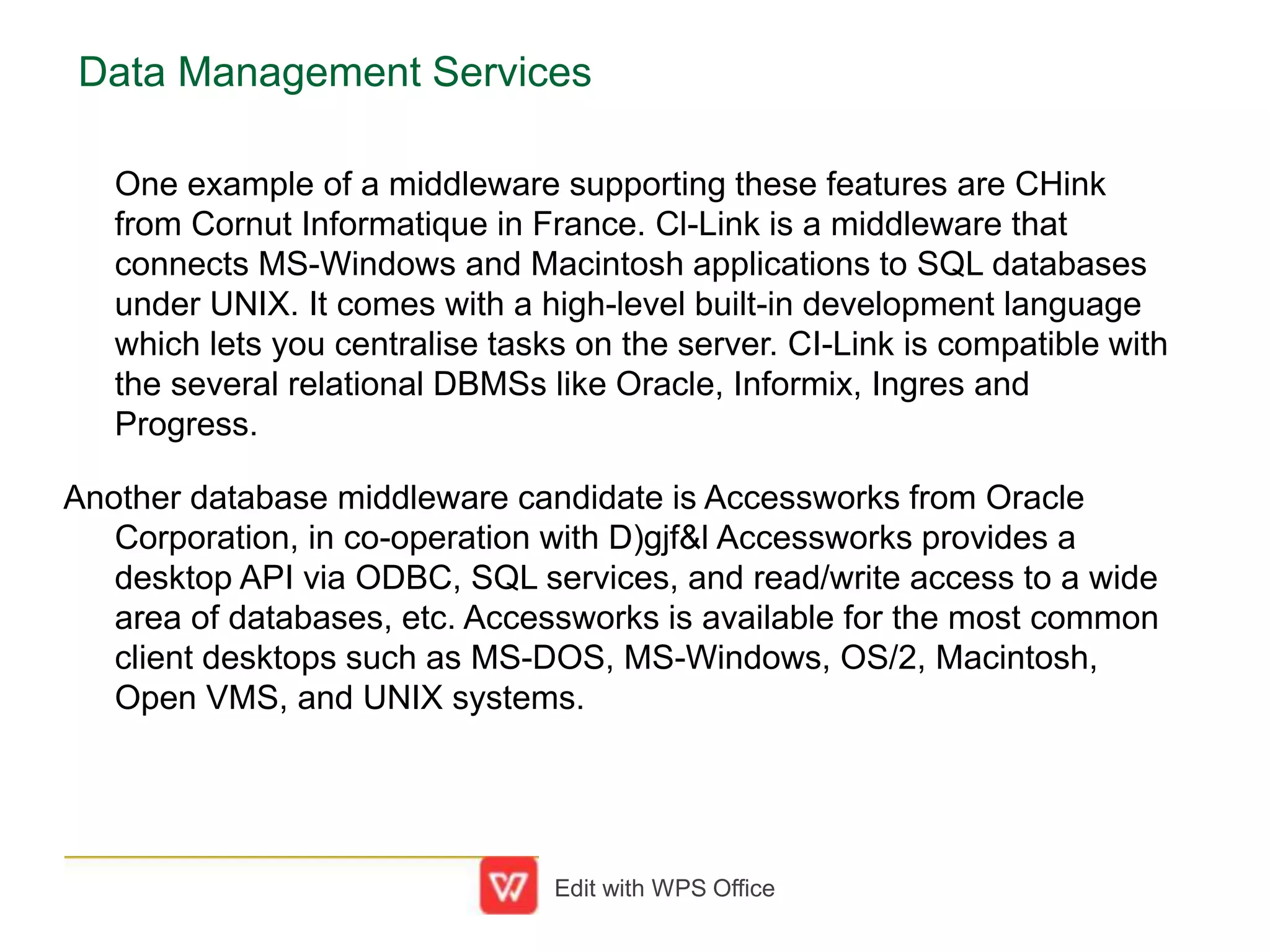 Data Management Services

One example of a middleware supporting these features are CHink from Cornut Informatique in France. CI-Link is a middleware that connects MS-Windows and Macintosh applications to SQL databases under UNIX. It comes with a high-level built-in development language which lets you centralise tasks on the server. CI-Link is compatible with the several relational DBMSs like Oracle, Informix, Ingres and Progress.

Another database middleware candidate is Accessworks from Oracle Corporation, in co-operation with D)gjf&I Accessworks provides a desktop API via ODBC, SQL services, and read/write access to a wide area of databases, etc. Accessworks is available for the most common client desktops such as MS-DOS, MS-Windows, OS/2, Macintosh, Open VMS, and UNIX systems.

Edit with WPS Office